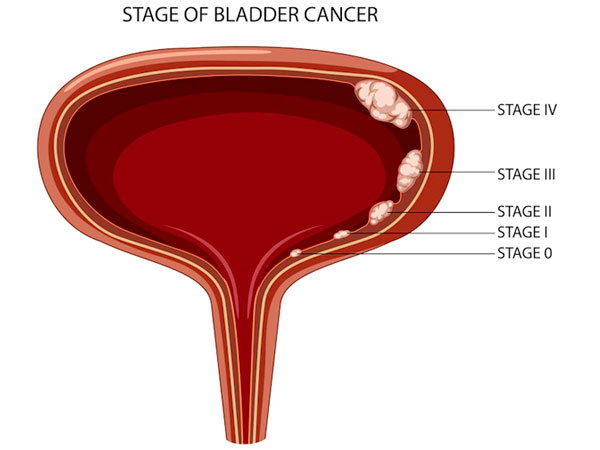 STAGE OF BLADDER CANCER

STAGE IV

STAGE III

STAGE II

STAGE I

STAGE 0